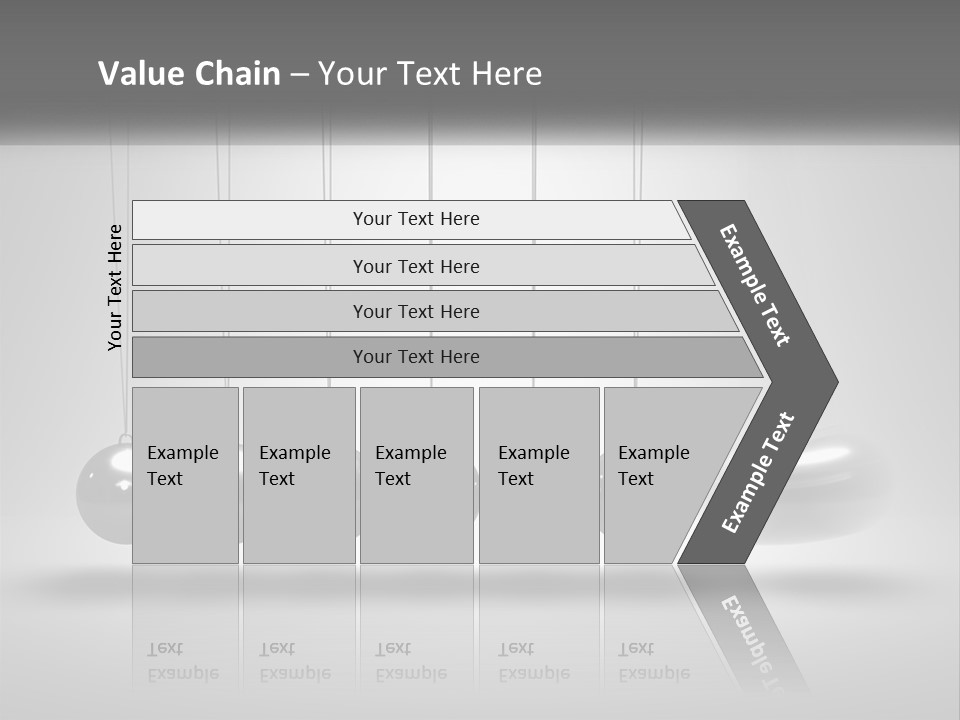 Value Chain – Your Text Here

Your Text Here

Your Text Here

Your Text Here

Your Text Here

Your Text Here

Example Text

Example Text

Example Text

Example Text

Example Text

Example Text

Example Text